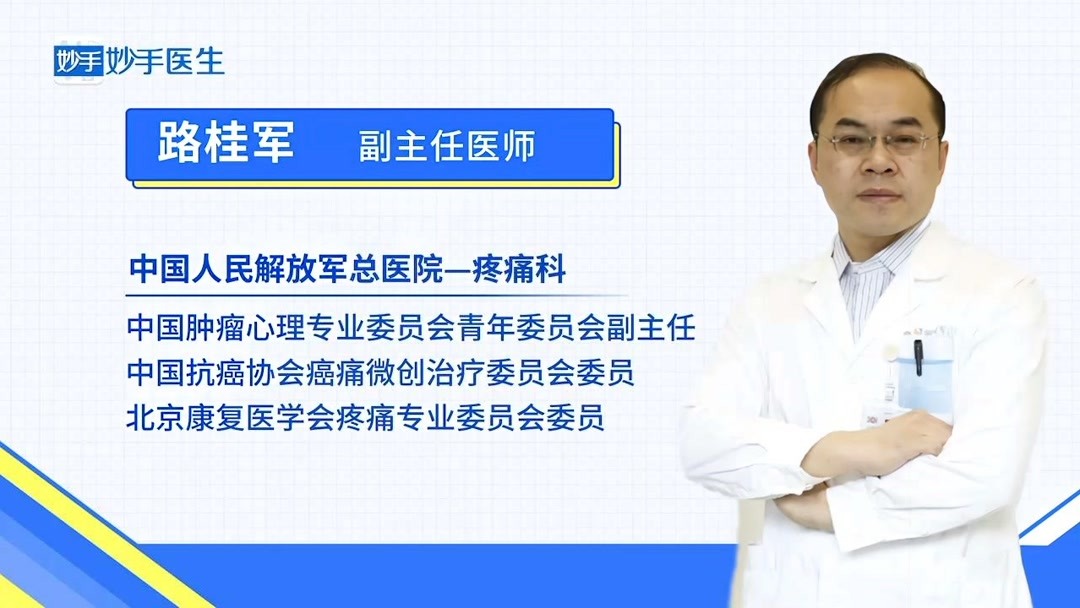 妙手 妙手医生

路桂军 副主任医师

中国人民解放军总医院—疼痛科

中国肿瘤心理专业委员会青年委员会副主任
中国抗癌协会癌痛微创治疗委员会委员
北京康复医学会疼痛专业委员会委员